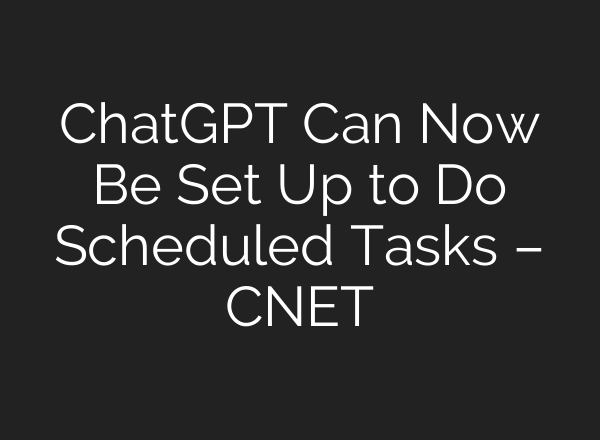 ChatGPT Can Now Be Set Up to Do Scheduled Tasks – CNET